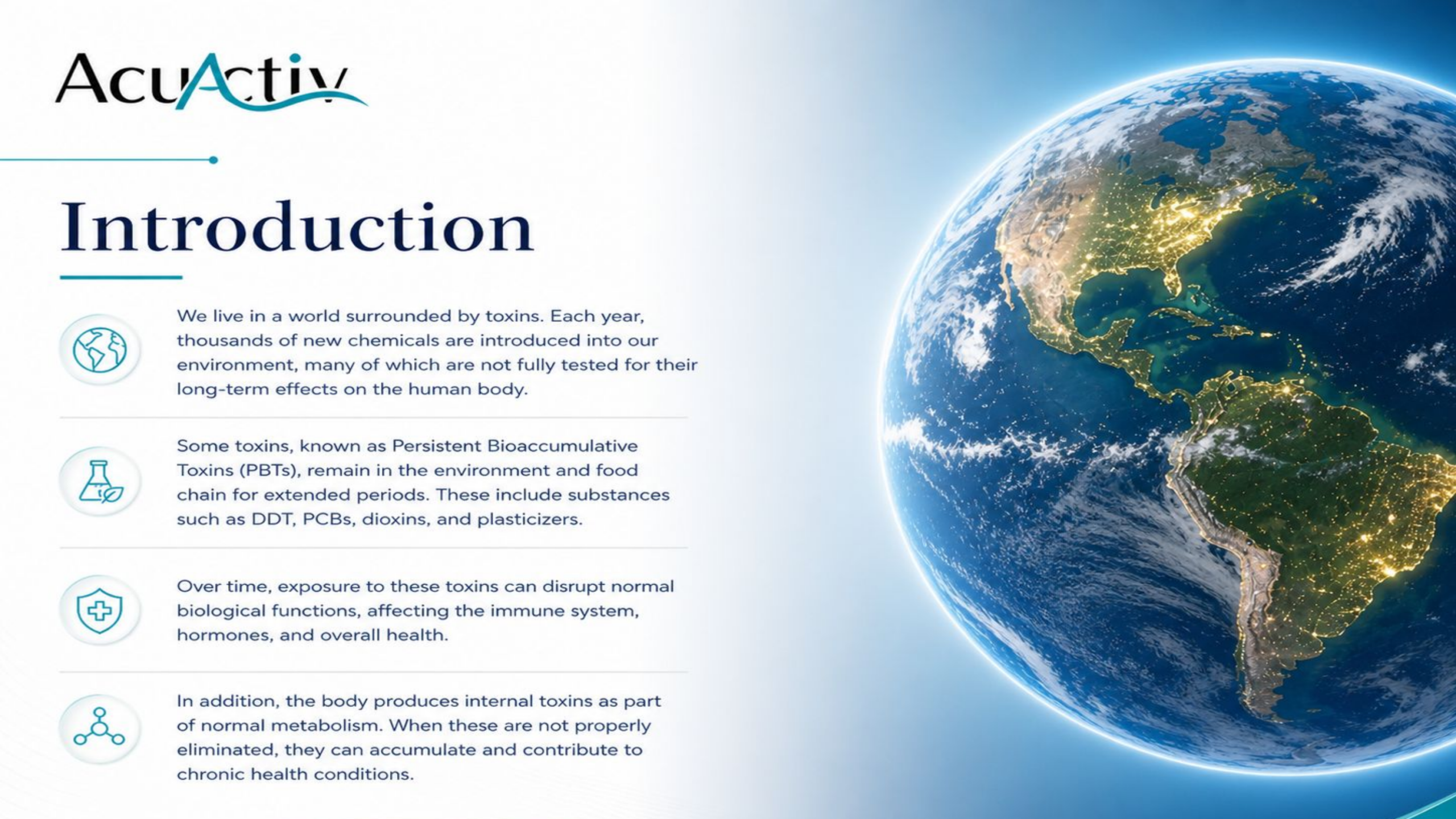 AcuActiv

Introduction

We live in a world surrounded by toxins. Each year, thousands of new chemicals are introduced into our environment, many of which are not fully tested for their long-term effects on the human body.

Some toxins, known as Persistent Bioaccumulative Toxins (PBTs), remain in the environment and food chain for extended periods. These include substances such as DDT, PCBs, dioxins, and plasticizers.

Over time, exposure to these toxins can disrupt normal biological functions, affecting the immune system, hormones, and overall health.

In addition, the body produces internal toxins as part of normal metabolism. When these are not properly eliminated, they can accumulate and contribute to chronic health conditions.